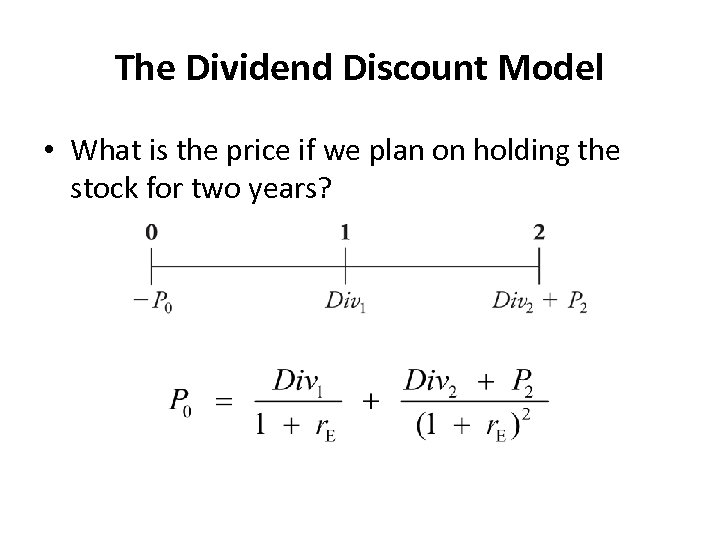 The Dividend Discount Model

• What is the price if we plan on holding the stock for two years?

0 1 2

$-P_0$ $Div_1$ $Div_2 + P_2$

$P_0 = \frac{Div_1}{1 + r_E} + \frac{Div_2 + P_2}{(1 + r_E)^2}$